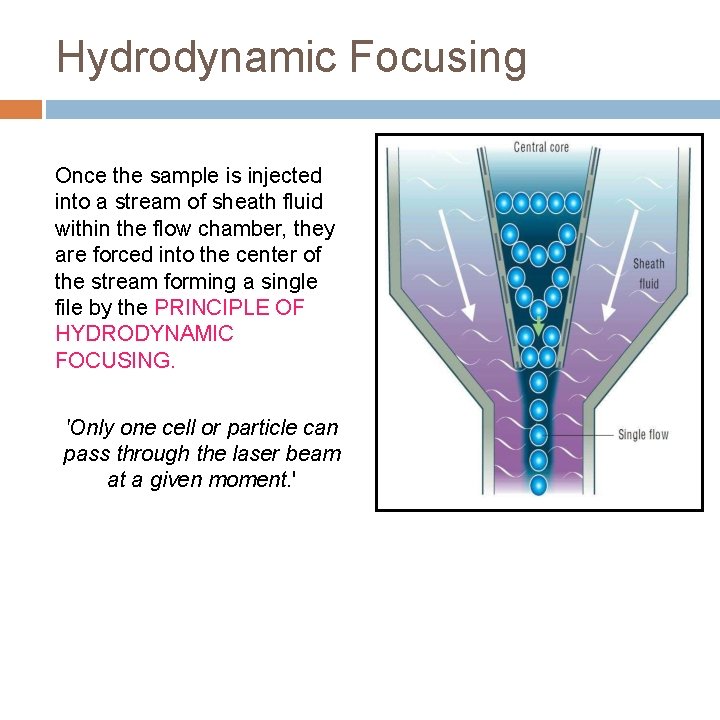 Hydrodynamic Focusing

Once the sample is injected into a stream of sheath fluid within the flow chamber, they are forced into the center of the stream forming a single file by the PRINCIPLE OF HYDRODYNAMIC FOCUSING.

'Only one cell or particle can pass through the laser beam at a given moment.'

Central core

Sheath fluid

Single flow